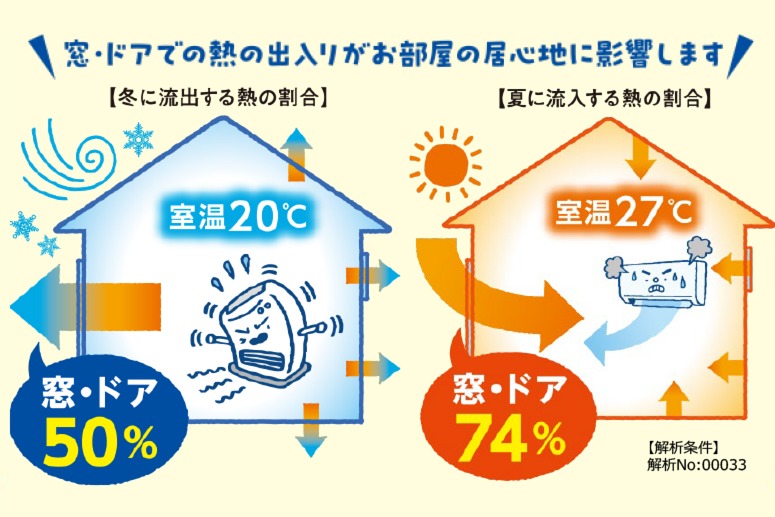 窓・ドアでの熱の出入りがお部屋の居心地に影響します

【冬に流出する熱の割合】

室温20℃

窓・ドア
50%

【夏に流入する熱の割合】

室温27℃

窓・ドア
74%

【解析条件】
解析No:00033